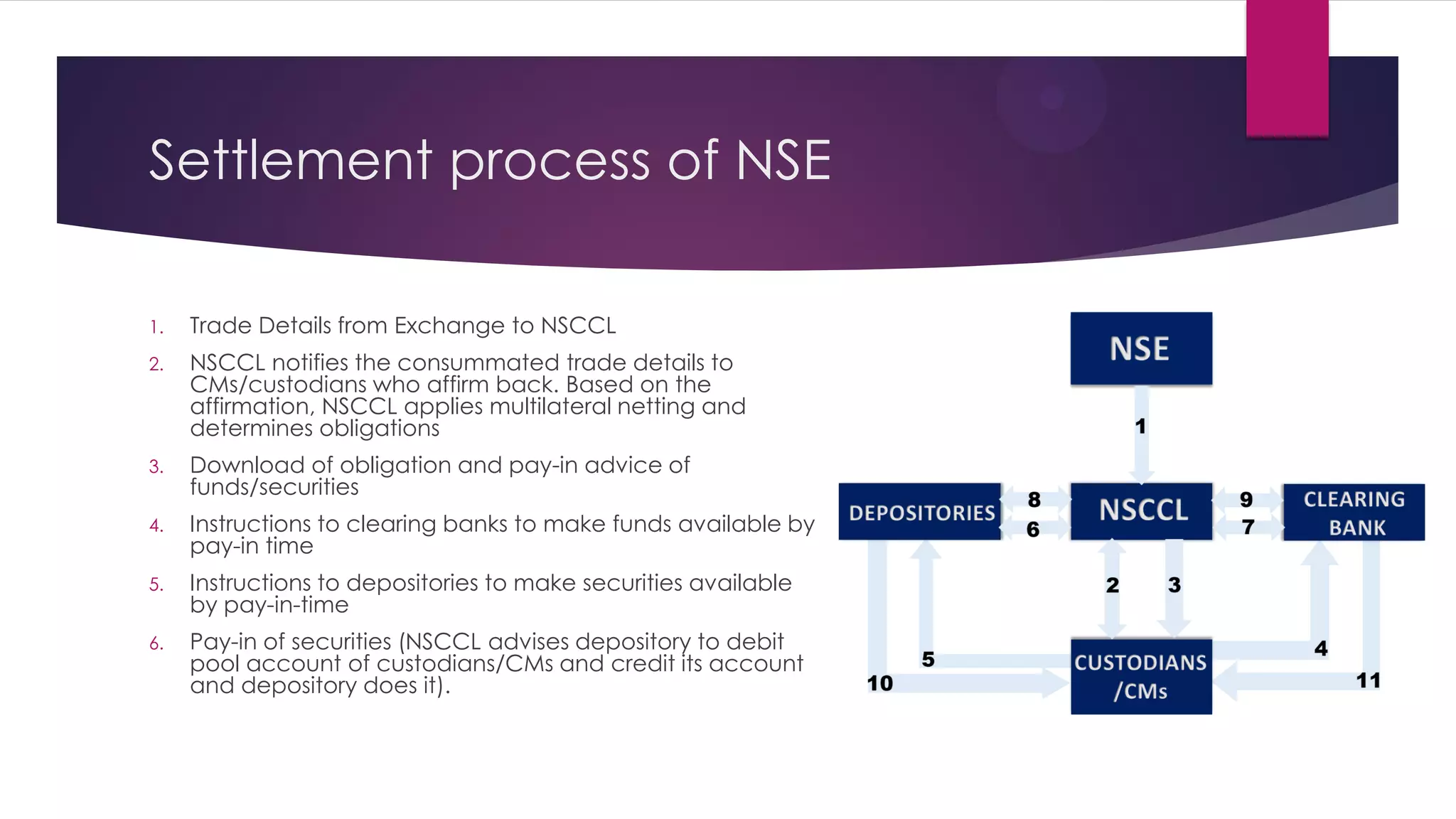 Settlement process of NSE

1. Trade Details from Exchange to NSCCL
2. NSCCL notifies the consummated trade details to CMs/custodians who affirm back. Based on the affirmation, NSCCL applies multilateral netting and determines obligations
3. Download of obligation and pay-in advice of funds/securities
4. Instructions to clearing banks to make funds available by pay-in time
5. Instructions to depositories to make securities available by pay-in-time
6. Pay-in of securities (NSCCL advises depository to debit pool account of custodians/CMs and credit its account and depository does it).

NSE
1
DEPOSITORIES
8
6
NSCCL
9
7
CLEARING BANK
2
3
4
5
10
CUSTODIANS /CMs
11